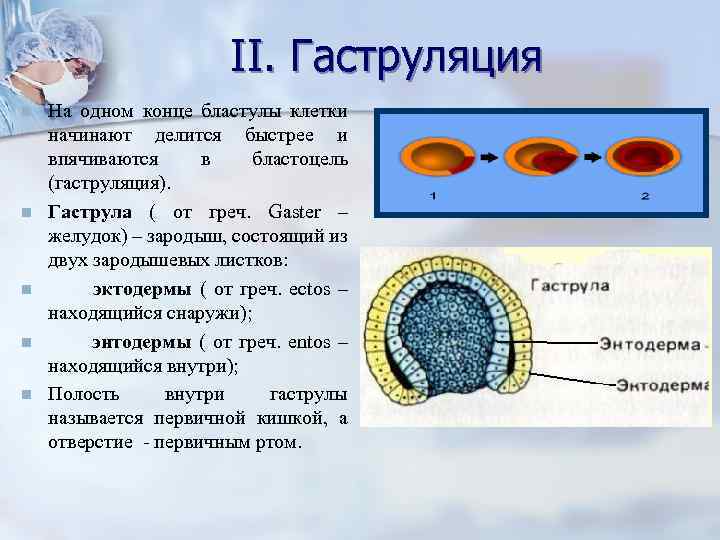 II. Гаструляция

На одном конце бластулы клетки начинают делится быстрее и впячиваются в бластоцель (гаструляция).

Гаструла ( от греч. Gaster – желудок) – зародыш, состоящий из двух зародышевых листков:

эктодермы ( от греч. ectos – находящийся снаружи);

энтодермы ( от греч. entos – находящийся внутри);

Полость внутри гаструлы называется первичной кишкой, а отверстие - первичным ртом.

1

2

Гаструла

Энтодерма

Эктодерма